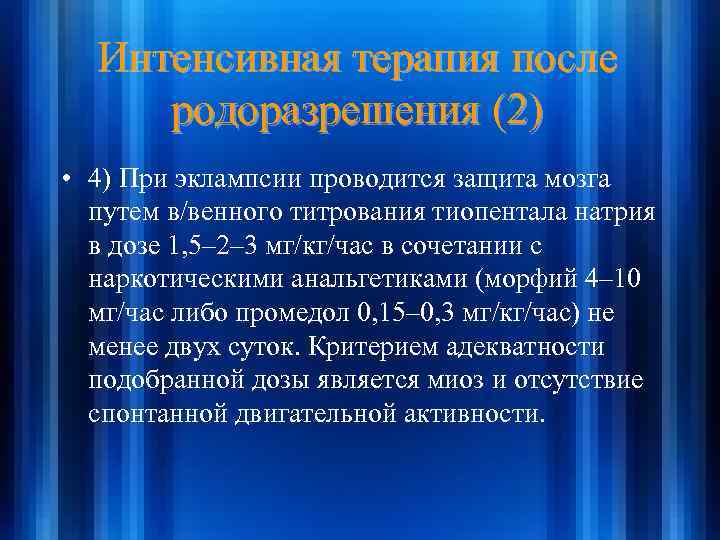 Интенсивная терапия после родоразрешения (2)

• 4) При эклампсии проводится защита мозга путем в/венного титрования тиопентала натрия в дозе 1,5–2–3 мг/кг/час в сочетании с наркотическими анальгетиками (морфий 4–10 мг/час либо промедол 0,15–0,3 мг/кг/час) не менее двух суток. Критерием адекватности подобранной дозы является миоз и отсутствие спонтанной двигательной активности.